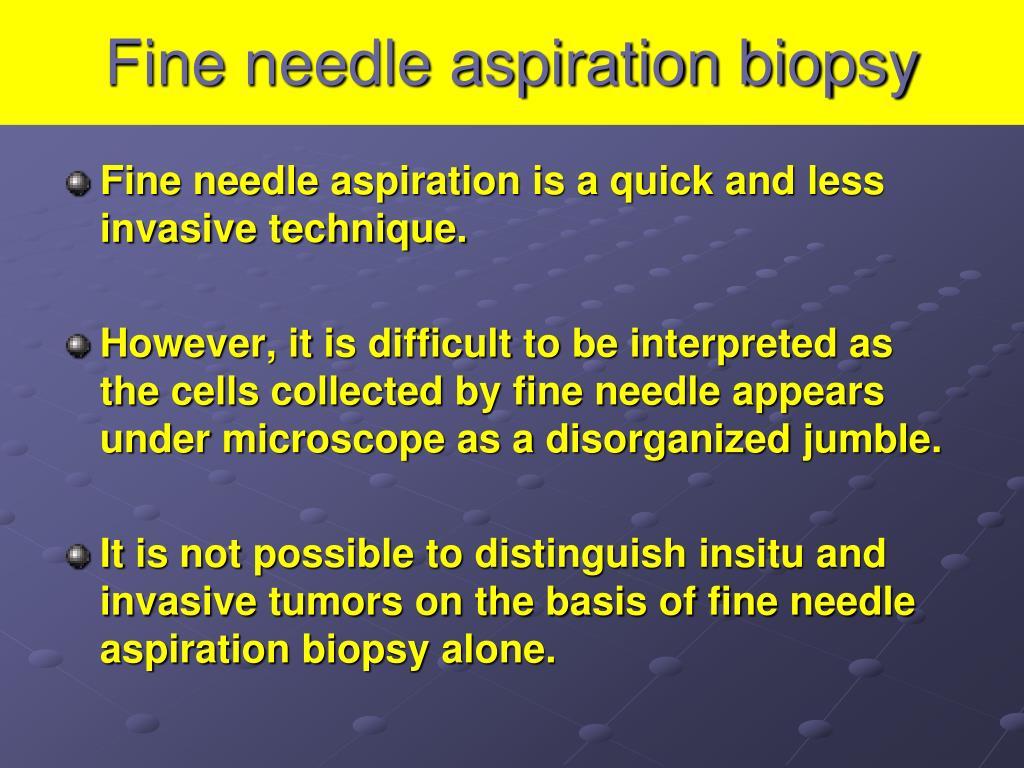 Fine needle aspiration biopsy

Fine needle aspiration is a quick and less invasive technique.

However, it is difficult to be interpreted as the cells collected by fine needle appears under microscope as a disorganized jumble.

It is not possible to distinguish insitu and invasive tumors on the basis of fine needle aspiration biopsy alone.